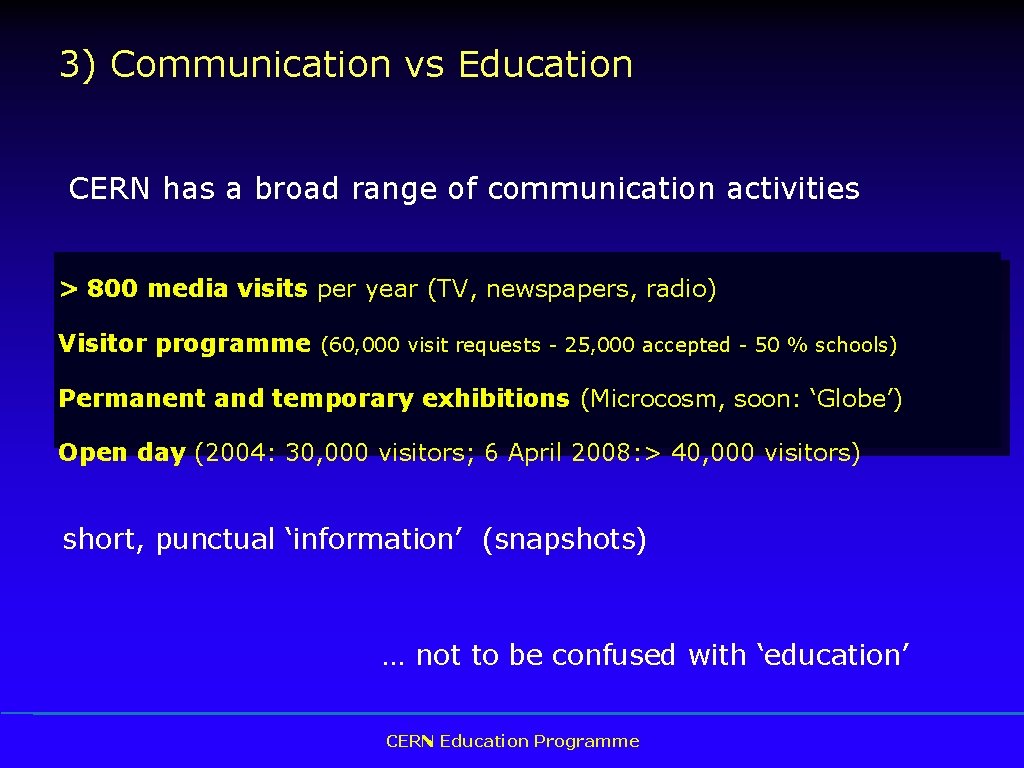 3) Communication vs Education

CERN has a broad range of communication activities

> 800 media visits per year (TV, newspapers, radio)

Visitor programme (60,000 visit requests - 25,000 accepted - 50 % schools)

Permanent and temporary exhibitions (Microcosm, soon: ‘Globe’)

Open day (2004: 30,000 visitors; 6 April 2008:> 40,000 visitors)

short, punctual ‘information’ (snapshots)

… not to be confused with ‘education’

CERN Education Programme